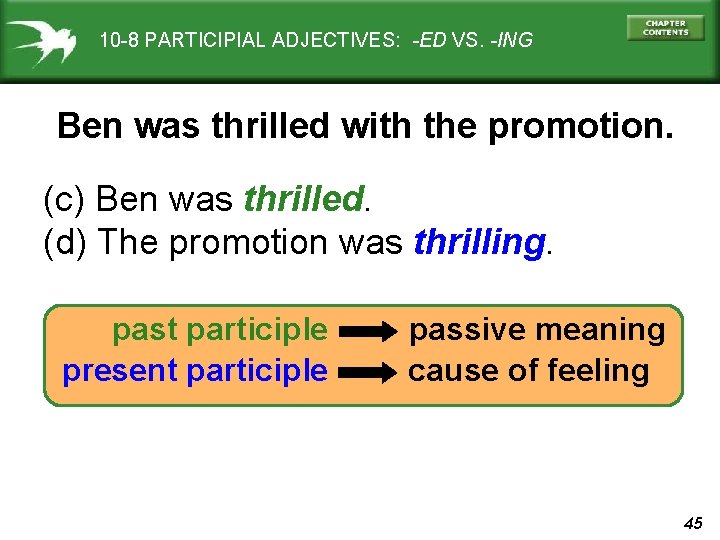 10-8 PARTICIPIAL ADJECTIVES: -ED VS. -ING

CHAPTER CONTENTS

Ben was thrilled with the promotion.

(c) Ben was thrilled.
(d) The promotion was thrilling.

past participle → passive meaning
present participle → cause of feeling

45